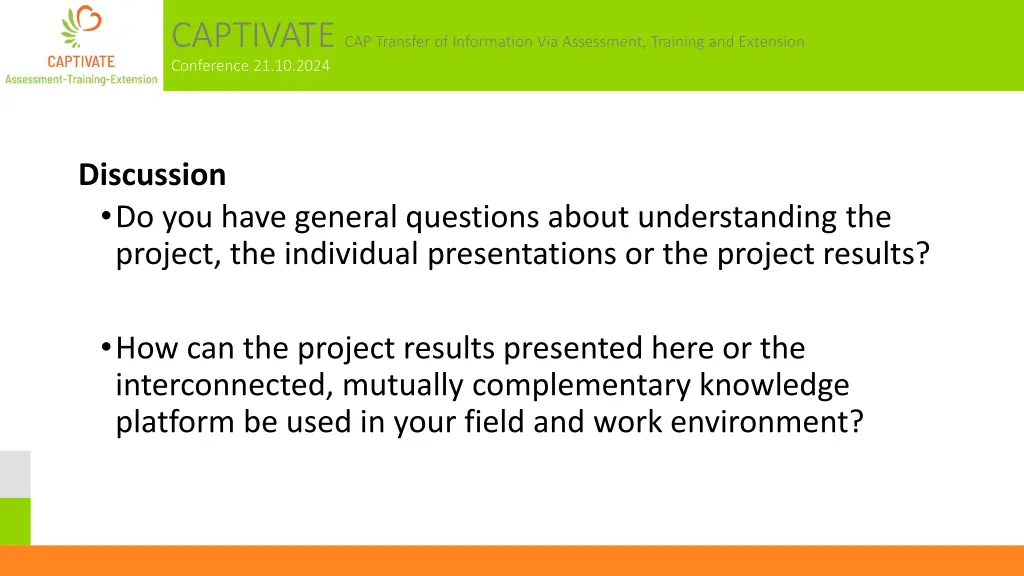 CAPTIVATE
Assessment-Training-Extension

CAPTIVATE CAP Transfer of Information Via Assessment, Training and Extension
Conference 21.10.2024

Discussion

• Do you have general questions about understanding the project, the individual presentations or the project results?

• How can the project results presented here or the interconnected, mutually complementary knowledge platform be used in your field and work environment?